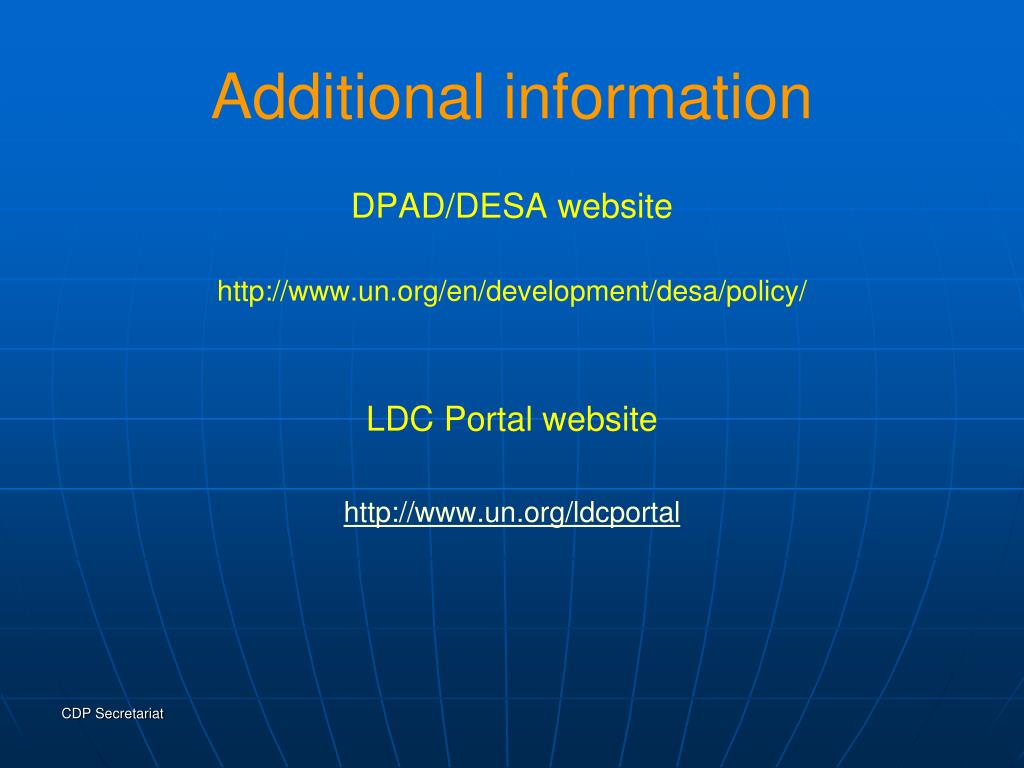 Additional information

DPAD/DESA website

http://www.un.org/en/development/desa/policy/

LDC Portal website

http://www.un.org/ldcportal

CDP Secretariat